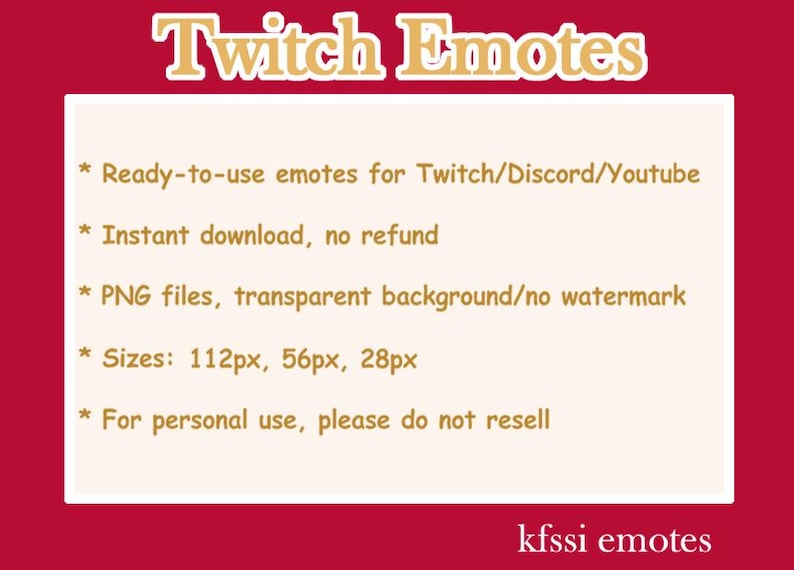 Twitch Emotes

* Ready-to-use emotes for Twitch/Discord/Youtube

* Instant download, no refund

* PNG files, transparent background/no watermark

* Sizes: 112px, 56px, 28px

* For personal use, please do not resell

kfssi emotes